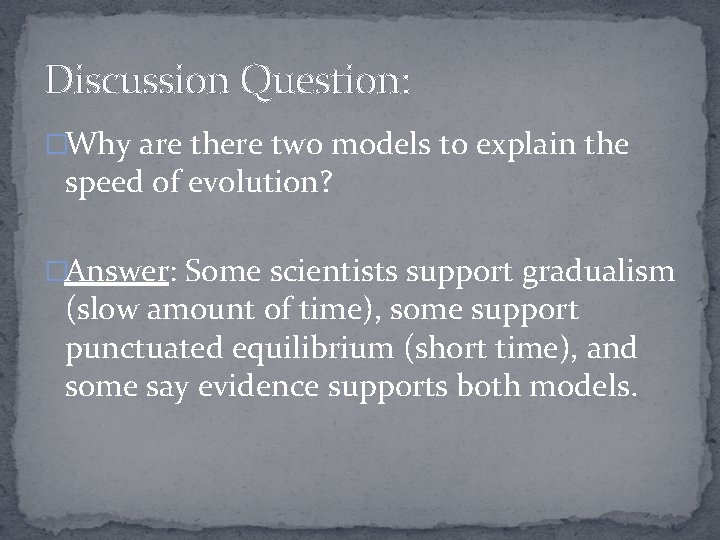 Discussion Question:

Why are there two models to explain the speed of evolution?

Answer: Some scientists support gradualism (slow amount of time), some support punctuated equilibrium (short time), and some say evidence supports both models.